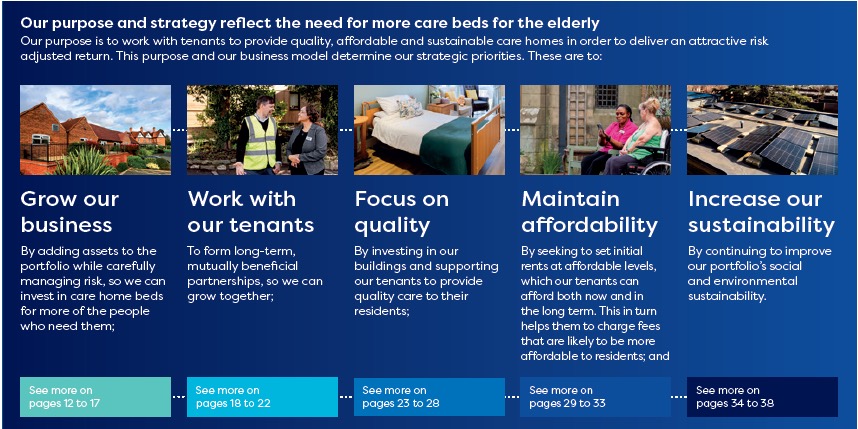 Our purpose and strategy reflect the need for more care beds for the elderly

Our purpose is to work with tenants to provide quality, affordable and sustainable care homes in order to deliver an attractive risk adjusted return. This purpose and our business model determine our strategic priorities. These are to:

Grow our business

By adding assets to the portfolio while carefully managing risk, so we can invest in care home beds for more of the people who need them;

See more on pages 12 to 17

Work with our tenants

To form long-term, mutually beneficial partnerships, so we can grow together;

See more on pages 18 to 22

Focus on quality

By investing in our buildings and supporting our tenants to provide quality care to their residents;

See more on pages 23 to 28

Maintain affordability

By seeking to set initial rents at affordable levels, which our tenants can afford both now and in the long term. This in turn helps them to charge fees that are likely to be more affordable to residents; and

See more on pages 29 to 33

Increase our sustainability

By continuing to improve our portfolio's social and environmental sustainability.

See more on pages 34 to 38